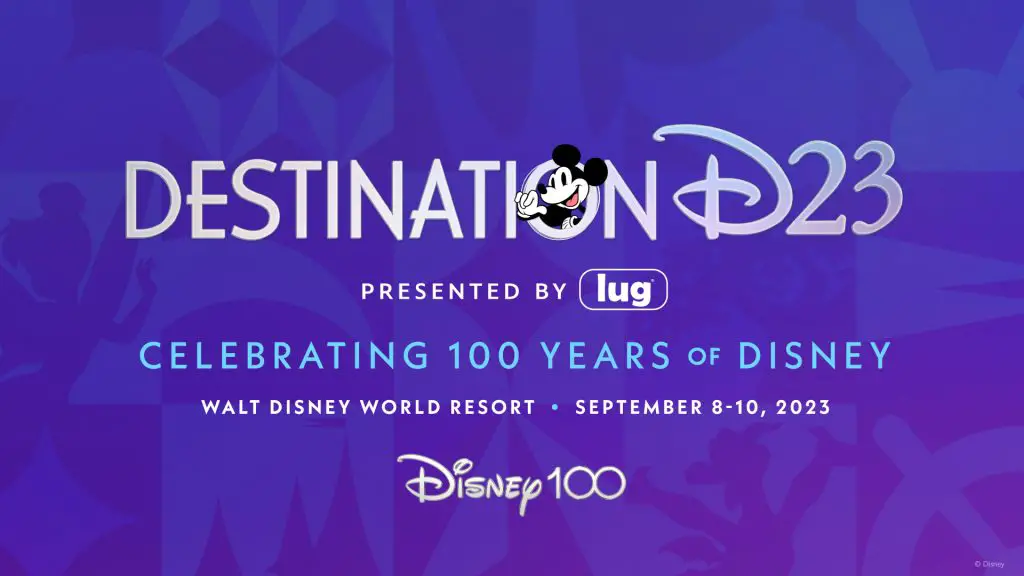 DESTINATION D23

PRESENTED BY lug

CELEBRATING 100 YEARS OF DISNEY

WALT DISNEY WORLD RESORT • SEPTEMBER 8-10, 2023

Disney 100

© Disney